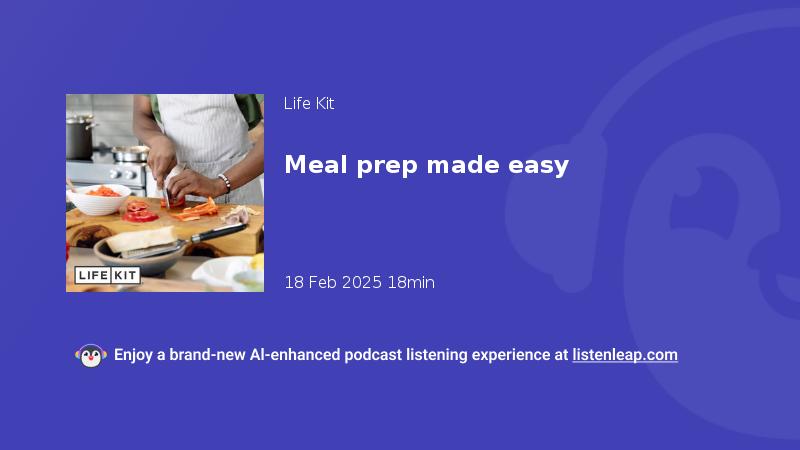 LIFE KIT

Life Kit

Meal prep made easy

18 Feb 2025 18min

Enjoy a brand-new AI-enhanced podcast listening experience at listenleap.com